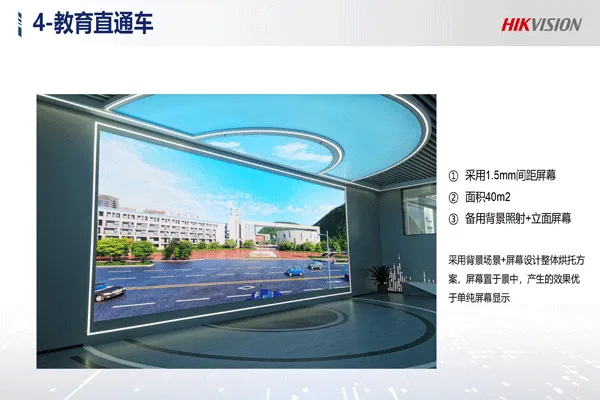 4-教育直通车

HIKVISION

① 采用1.5mm间距屏幕
② 面积40m2
③ 备用背景照射+立面屏幕

采用背景场景+屏幕设计整体烘托方案，屏幕置于景中，产生的效果优于单纯屏幕显示